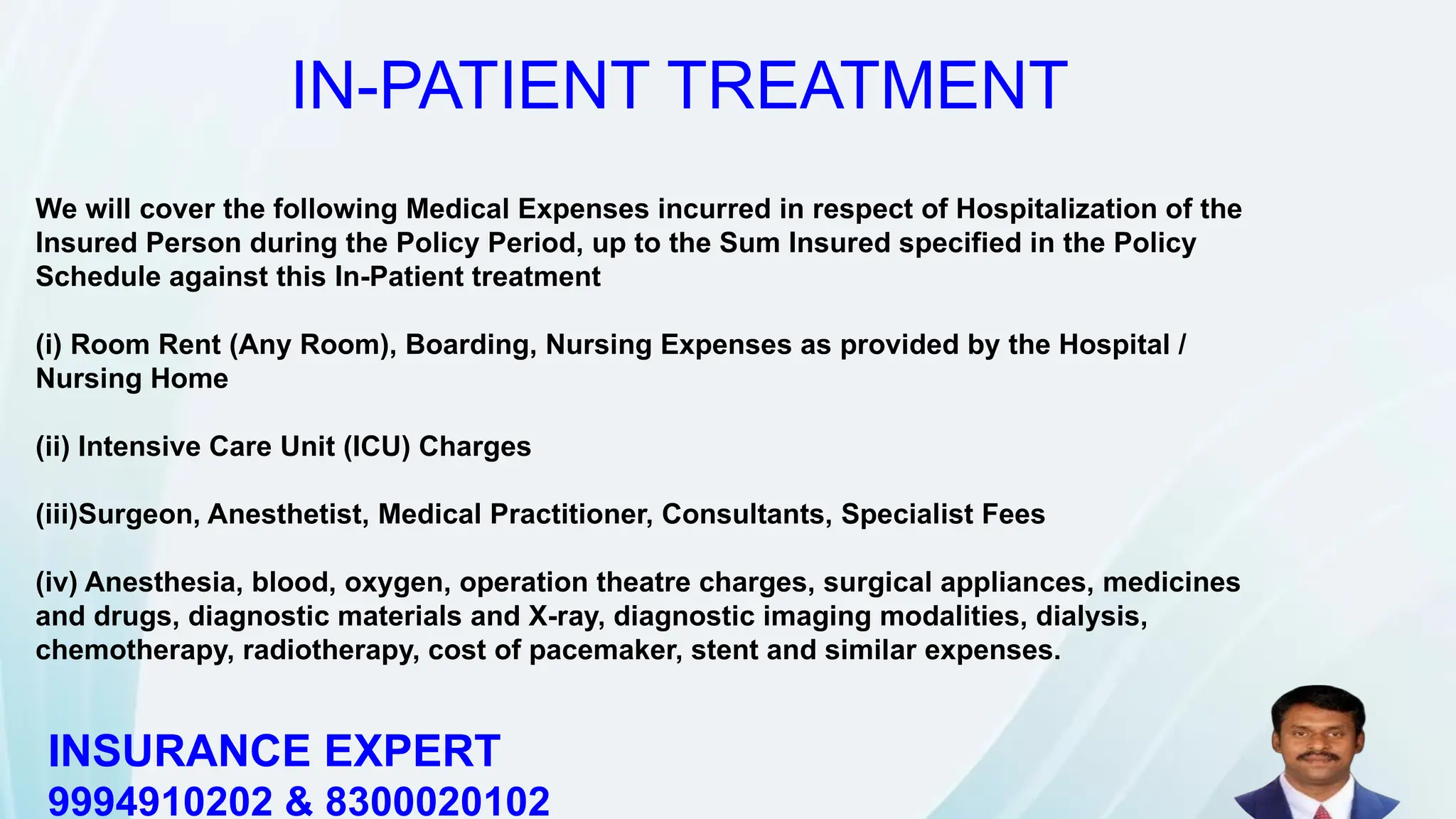 IN-PATIENT TREATMENT

We will cover the following Medical Expenses incurred in respect of Hospitalization of the Insured Person during the Policy Period, up to the Sum Insured specified in the Policy Schedule against this In-Patient treatment

(i) Room Rent (Any Room), Boarding, Nursing Expenses as provided by the Hospital / Nursing Home

(ii) Intensive Care Unit (ICU) Charges

(iii)Surgeon, Anesthetist, Medical Practitioner, Consultants, Specialist Fees

(iv) Anesthesia, blood, oxygen, operation theatre charges, surgical appliances, medicines and drugs, diagnostic materials and X-ray, diagnostic imaging modalities, dialysis, chemotherapy, radiotherapy, cost of pacemaker, stent and similar expenses.

INSURANCE EXPERT
9994910202 & 8300020102